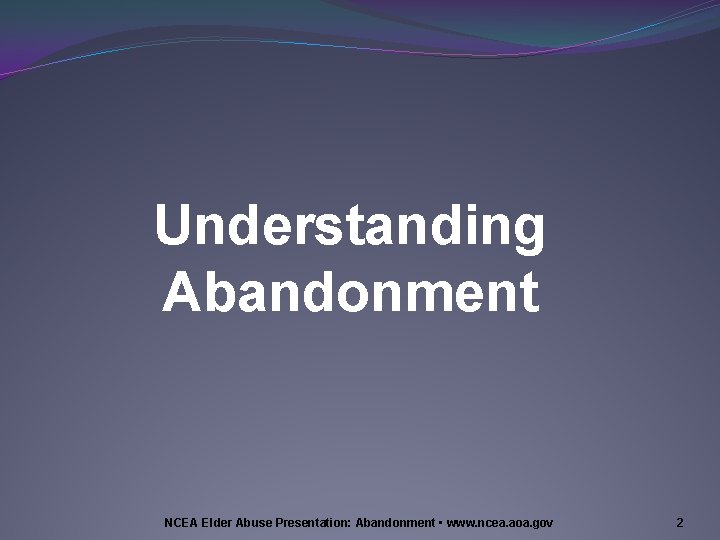 Understanding Abandonment

NCEA Elder Abuse Presentation: Abandonment • www.ncea.aoa.gov

2